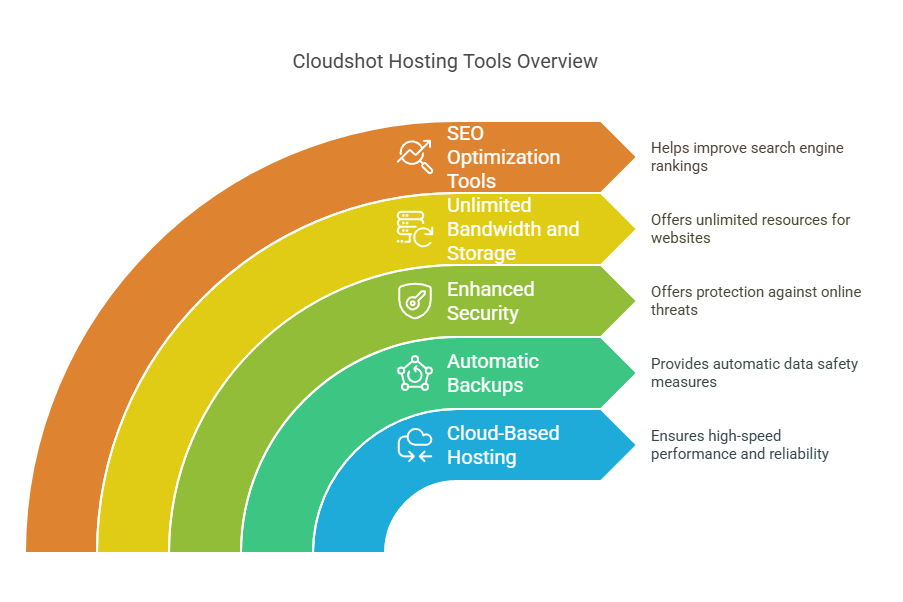 Cloudshot Hosting Tools Overview

SEO Optimization Tools

Helps improve search engine rankings

Unlimited Bandwidth and Storage

Offers unlimited resources for websites

Enhanced Security

Offers protection against online threats

Automatic Backups

Provides automatic data safety measures

Cloud-Based Hosting

Ensures high-speed performance and reliability